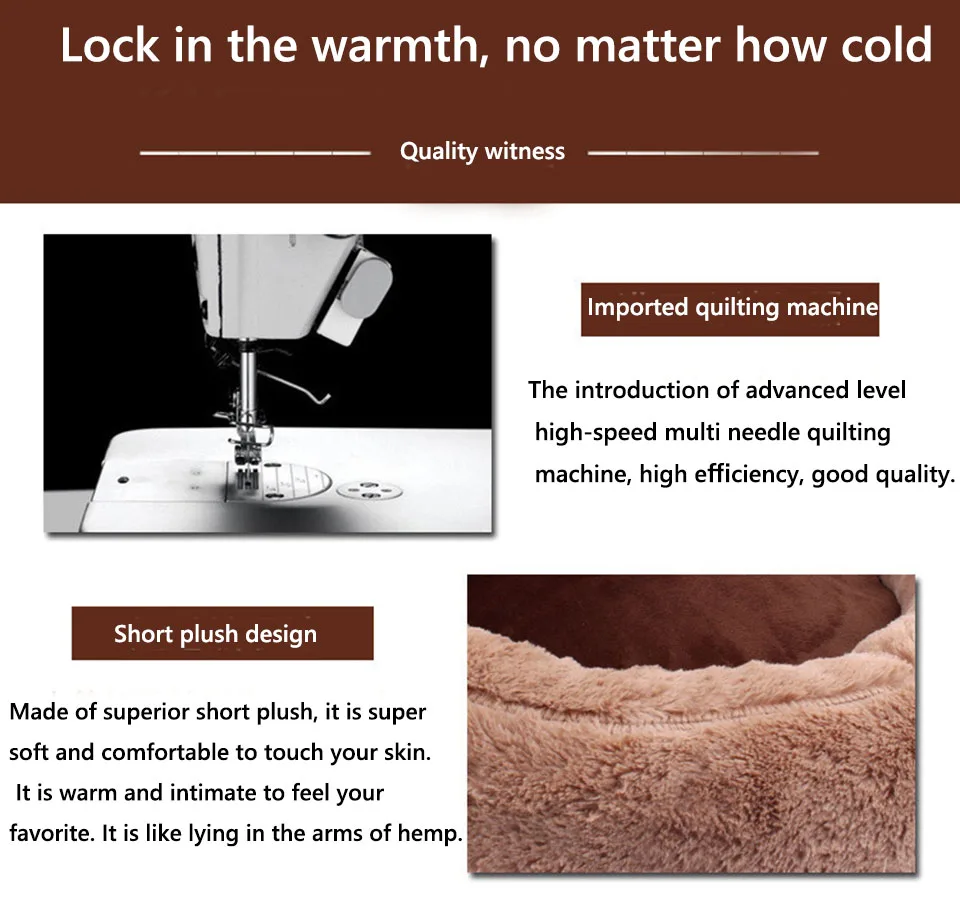 Lock in the warmth, no matter how cold

Quality witness

Imported quilting machine

The introduction of advanced level high-speed multi needle quilting machine, high efficiency, good quality.

Short plush design

Made of superior short plush, it is super soft and comfortable to touch your skin. It is warm and intimate to feel your favorite. It is like lying in the arms of hemp.